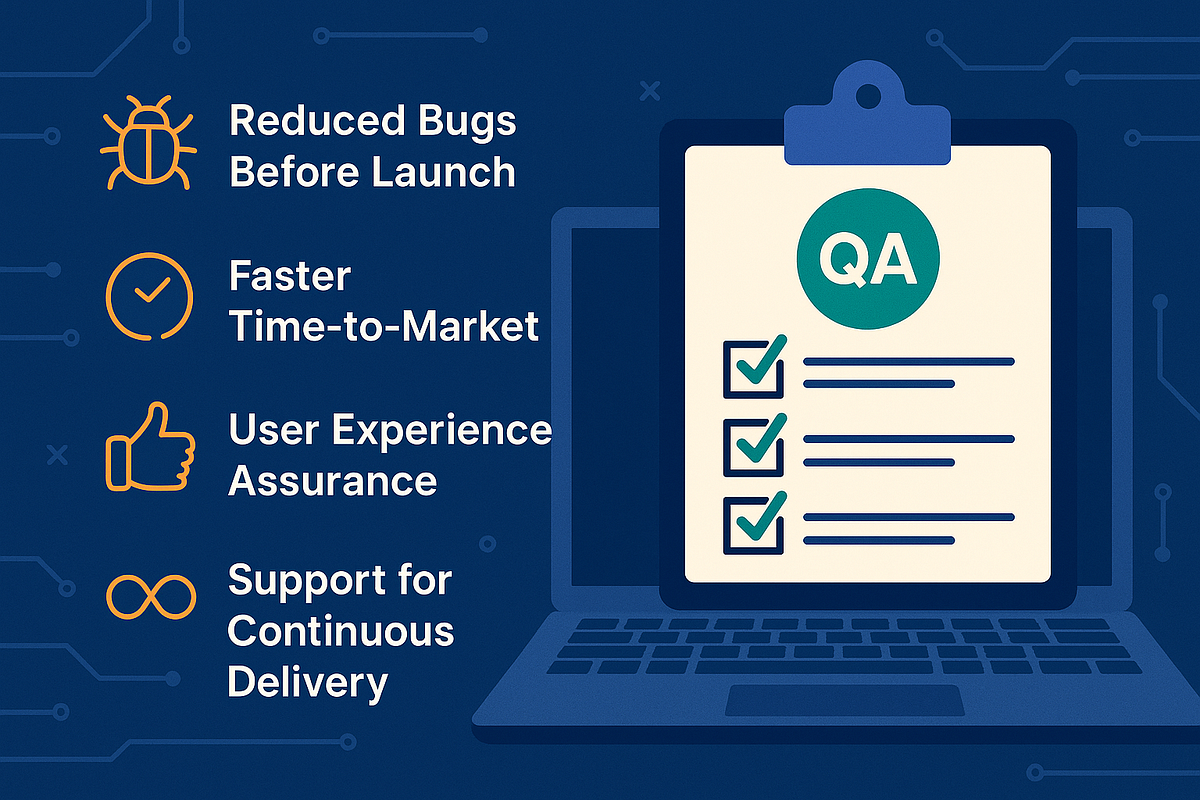 Reduced Bugs Before Launch

Faster Time-to-Market

User Experience Assurance

Support for Continuous Delivery

QA